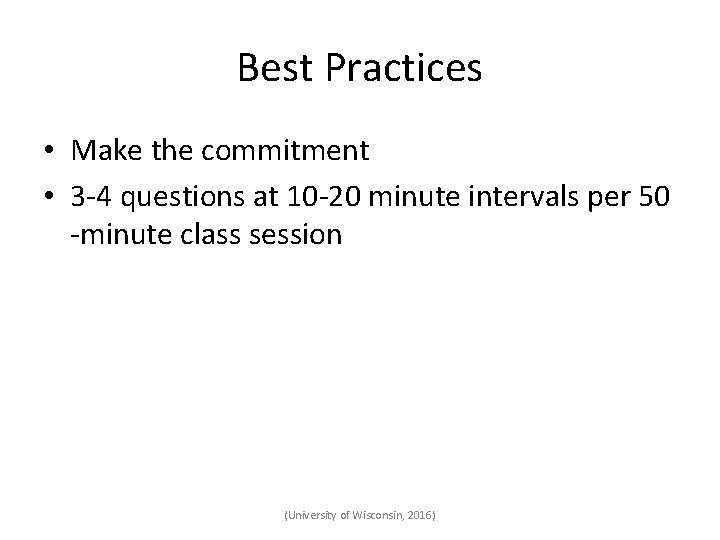 Best Practices

• Make the commitment
• 3-4 questions at 10-20 minute intervals per 50 -minute class session

(University of Wisconsin, 2016)